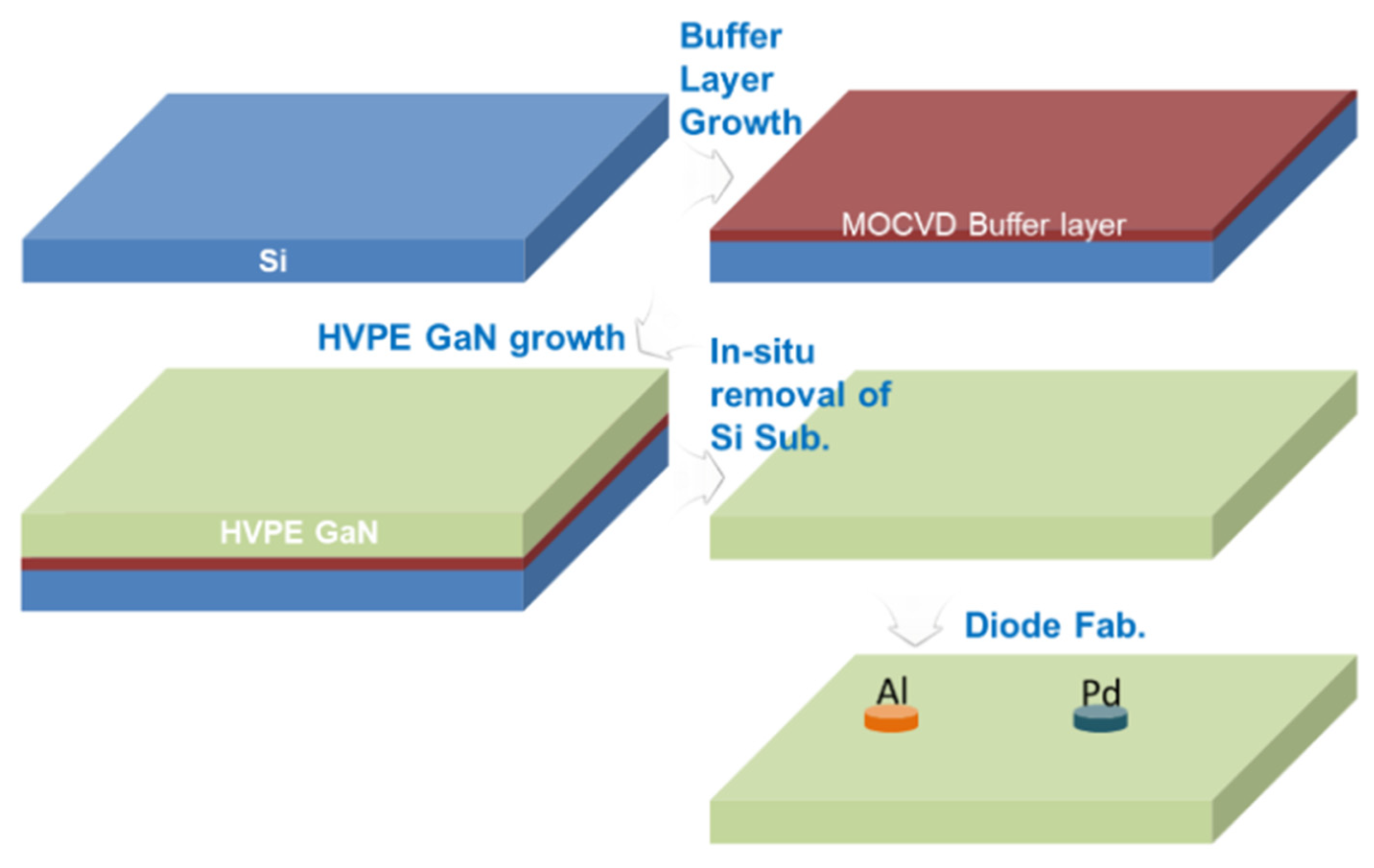 Buffer Layer Growth

Si

MOCVD Buffer layer

HVPE GaN growth

In-situ removal of Si Sub.

HVPE GaN

Diode Fab.

Al

Pd